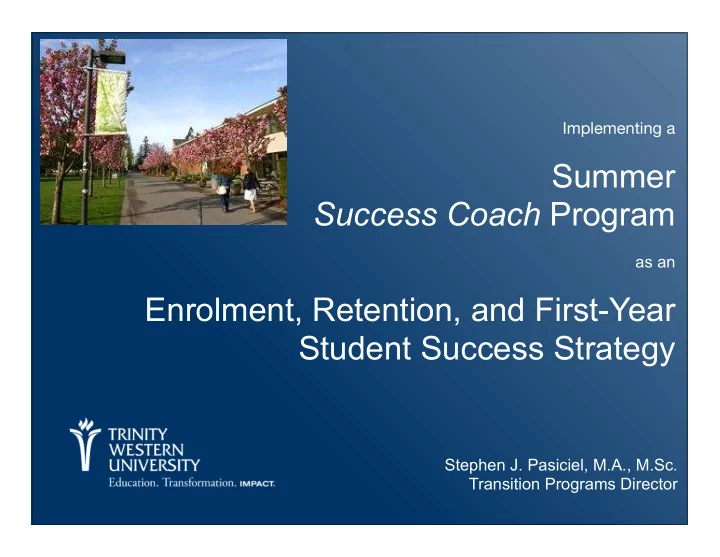 Implementing a

Summer
Success Coach Program

as an

Enrolment, Retention, and First-Year Student Success Strategy

TRINITY WESTERN UNIVERSITY
Education. Transformation. IMPACT.

Stephen J. Pasiciel, M.A., M.Sc.
Transition Programs Director